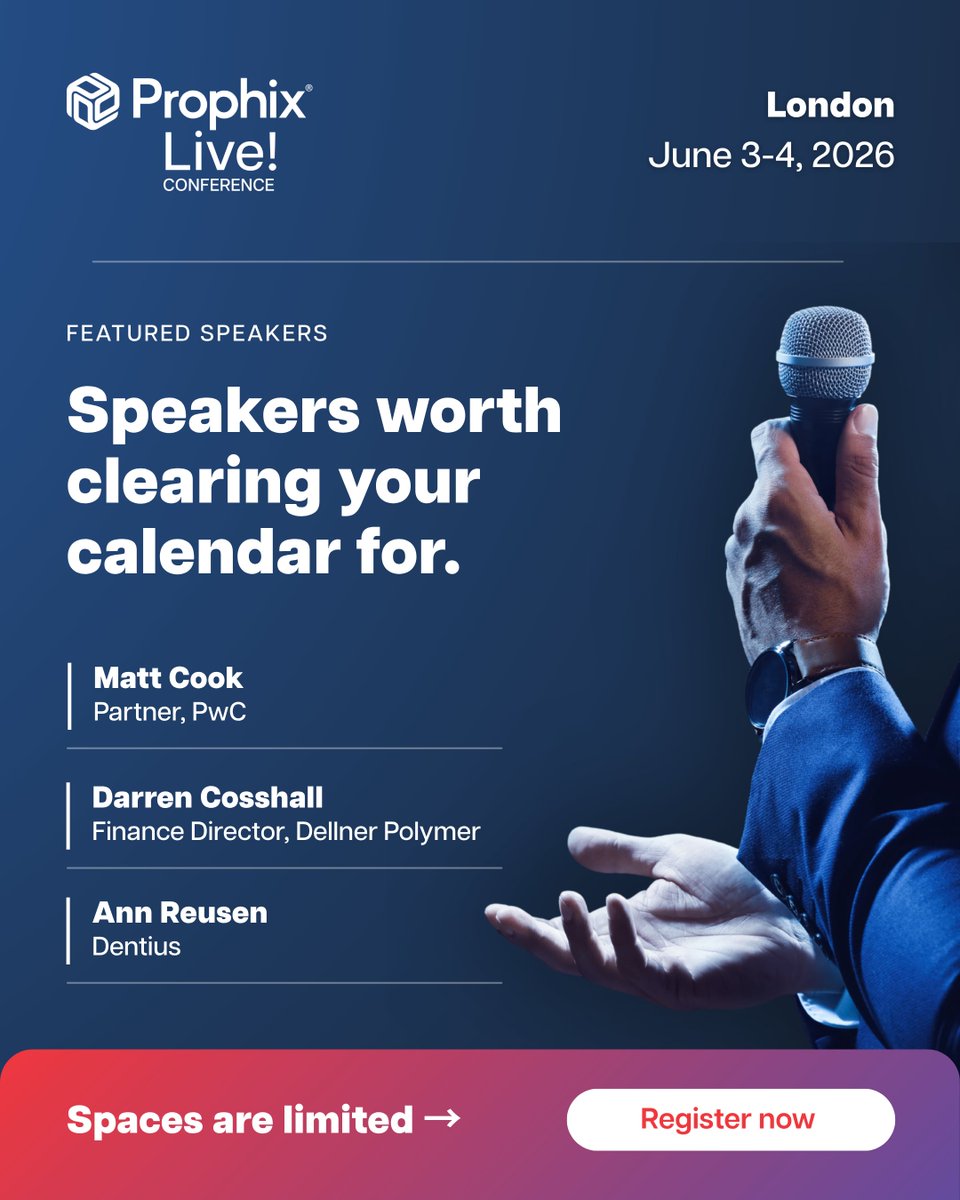 Prophix®
Live!
CONFERENCE

London
June 3-4, 2026

FEATURED SPEAKERS

Speakers worth clearing your calendar for.

Matt Cook
Partner, PwC

Darren Cosshall
Finance Director, Dellner Polymer

Ann Reusen
Dentius

Spaces are limited →

Register now